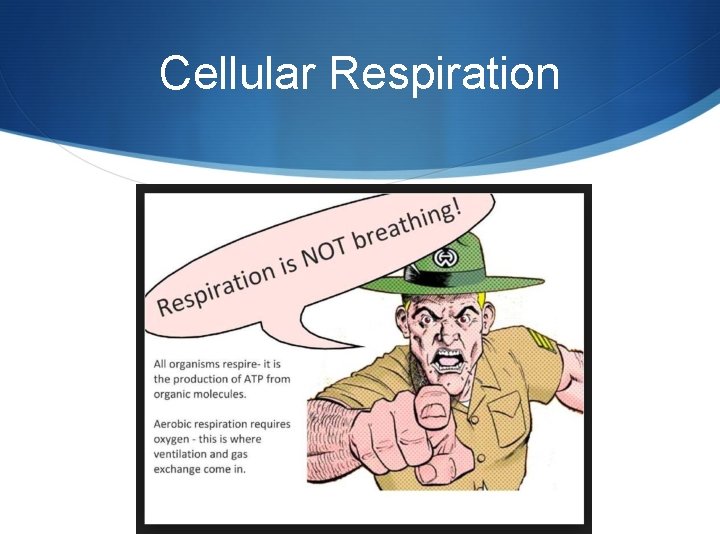 Cellular Respiration

Respiration is NOT breathing!

All organisms respire- it is the production of ATP from organic molecules.

Aerobic respiration requires oxygen - this is where ventilation and gas exchange come in.